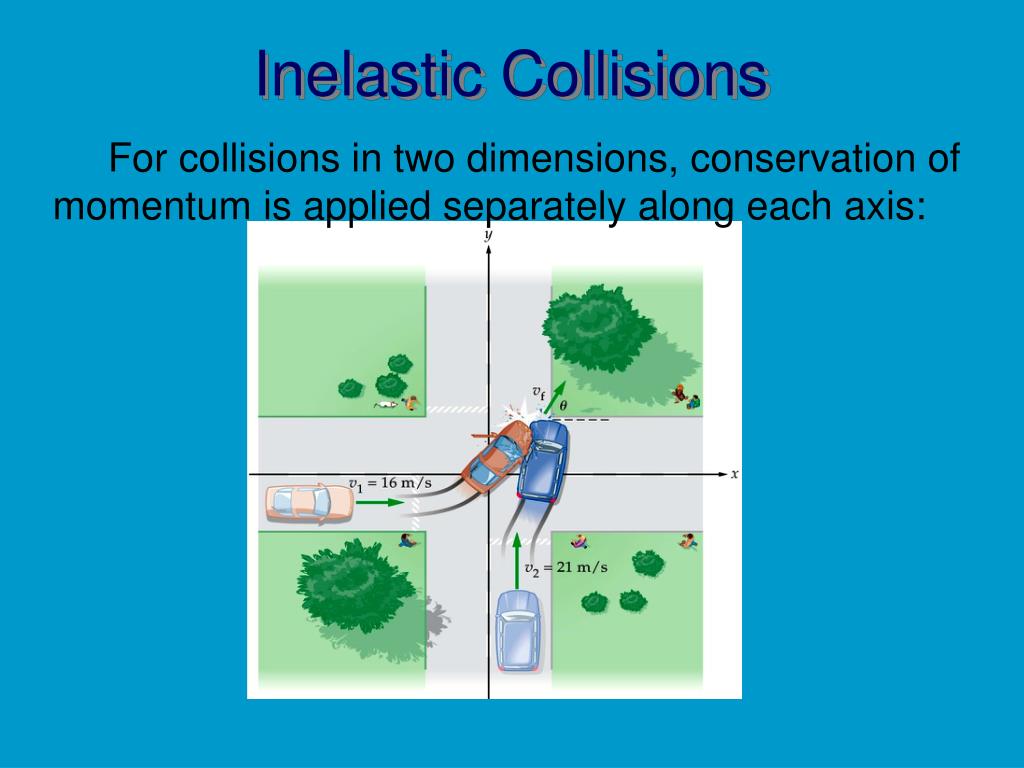 Inelastic Collisions

For collisions in two dimensions, conservation of momentum is applied separately along each axis:

$y$

$v_f$

$\theta$

$x$

$v_1 = 16$ m/s

$v_2 = 21$ m/s